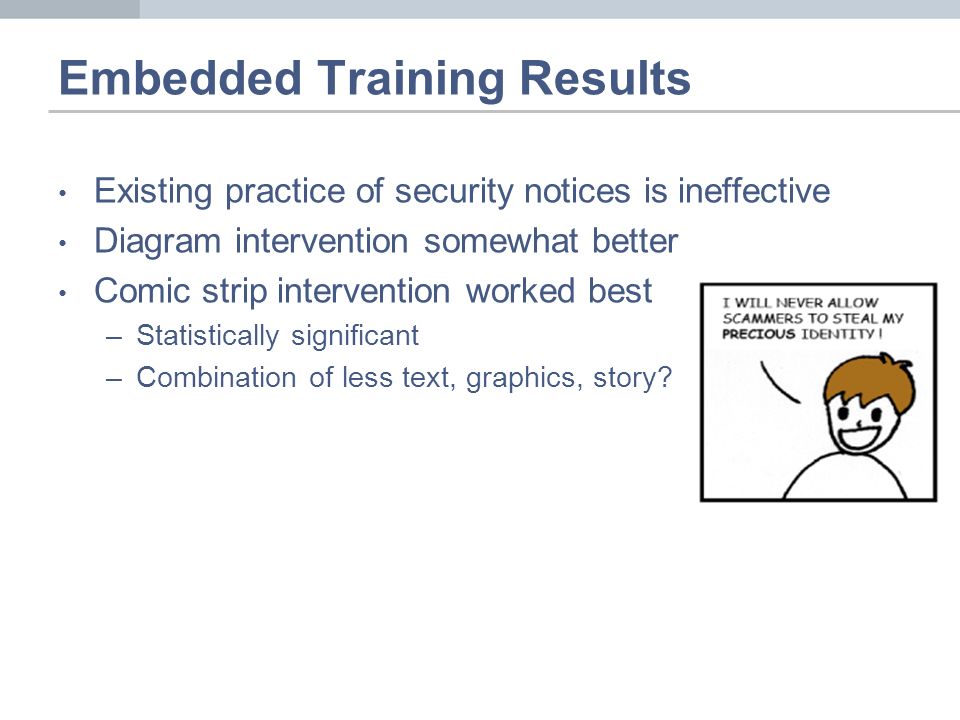 Embedded Training Results

• Existing practice of security notices is ineffective
• Diagram intervention somewhat better
• Comic strip intervention worked best
  – Statistically significant
  – Combination of less text, graphics, story?

I WILL NEVER ALLOW SCAMMERS TO STEAL MY PRECIOUS IDENTITY !